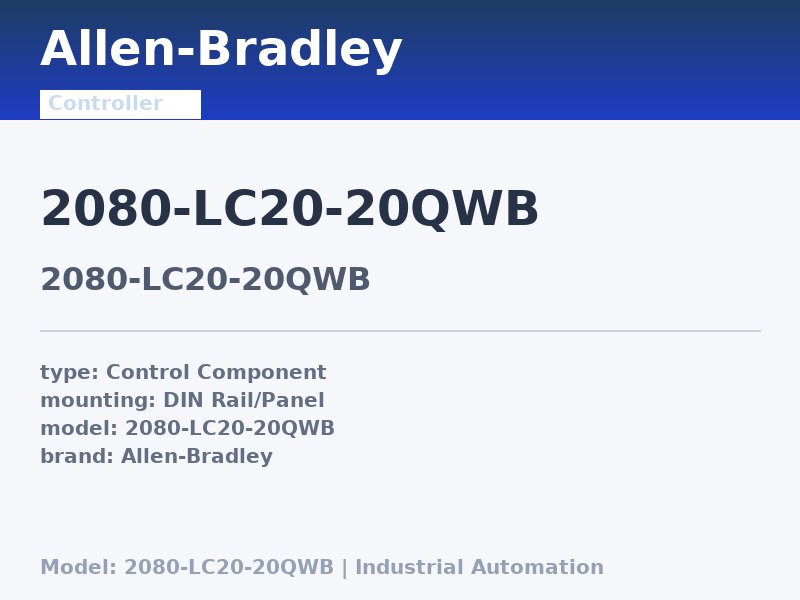 Allen-Bradley

Controller

2080-LC20-20QWB

2080-LC20-20QWB

type: Control Component
mounting: DIN Rail/Panel
model: 2080-LC20-20QWB
brand: Allen-Bradley

Model: 2080-LC20-20QWB | Industrial Automation